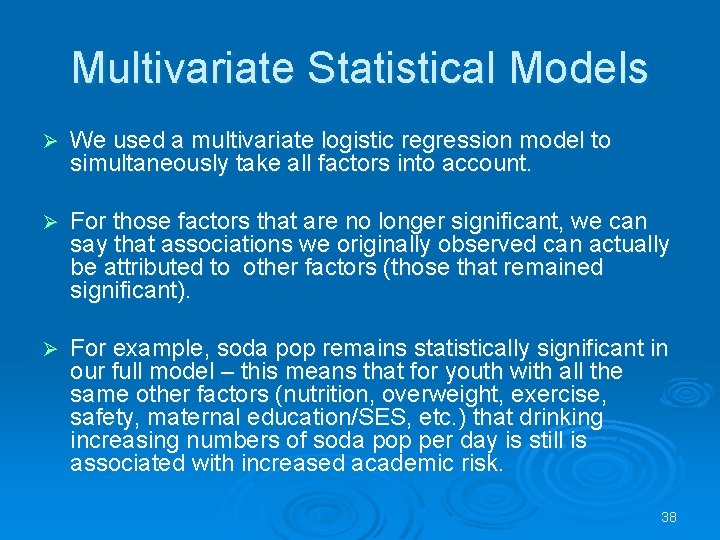 Multivariate Statistical Models

➢ We used a multivariate logistic regression model to simultaneously take all factors into account.

➢ For those factors that are no longer significant, we can say that associations we originally observed can actually be attributed to other factors (those that remained significant).

➢ For example, soda pop remains statistically significant in our full model – this means that for youth with all the same other factors (nutrition, overweight, exercise, safety, maternal education/SES, etc.) that drinking increasing numbers of soda pop per day is still is associated with increased academic risk.

38